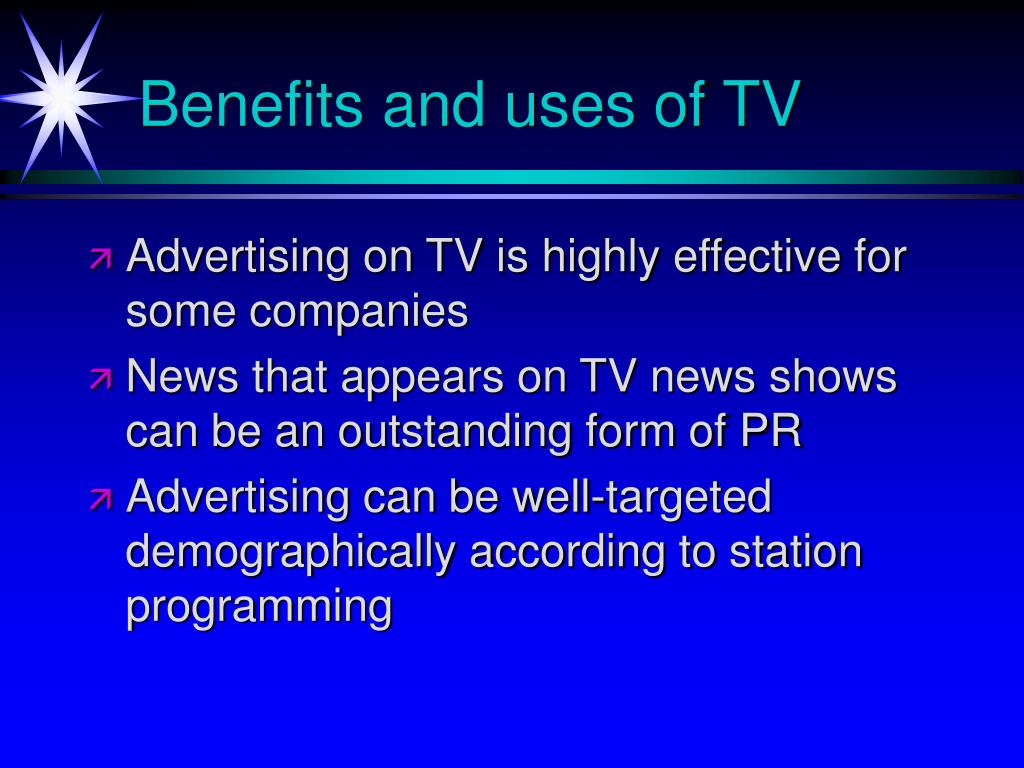 Benefits and uses of TV

Advertising on TV is highly effective for some companies

News that appears on TV news shows can be an outstanding form of PR

Advertising can be well-targeted demographically according to station programming